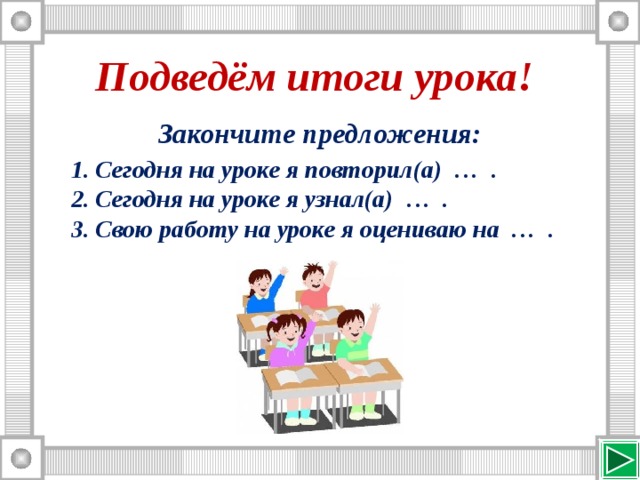 Подведём итоги урока!

Закончите предложения:

1. Сегодня на уроке я повторил(а) … .
2. Сегодня на уроке я узнал(а) … .
3. Свою работу на уроке я оцениваю на … .